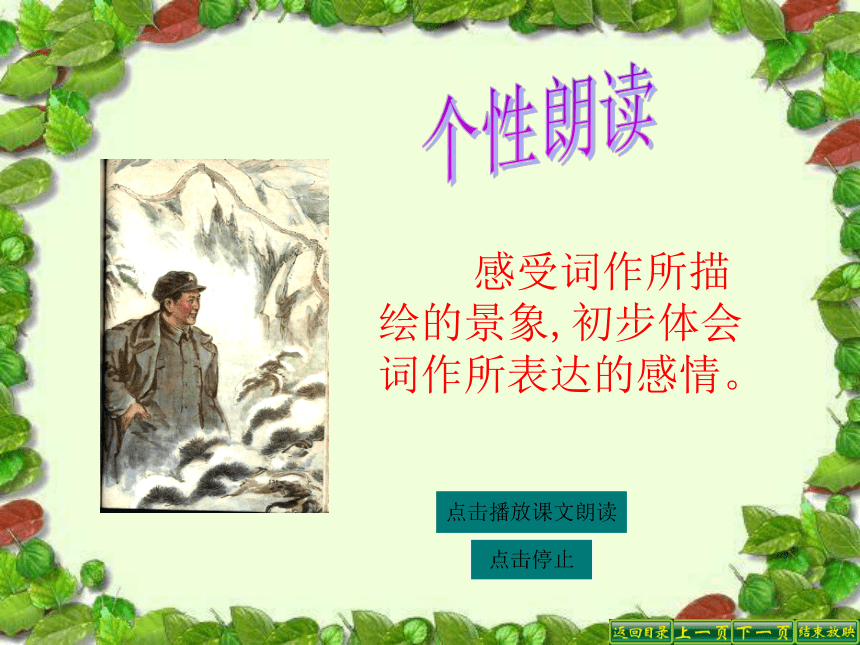 个性朗读

感受词作所描绘的景象,初步体会词作所表达的感情。

点击播放课文朗读

点击停止

返回目录 上一页 下一页 结束放映